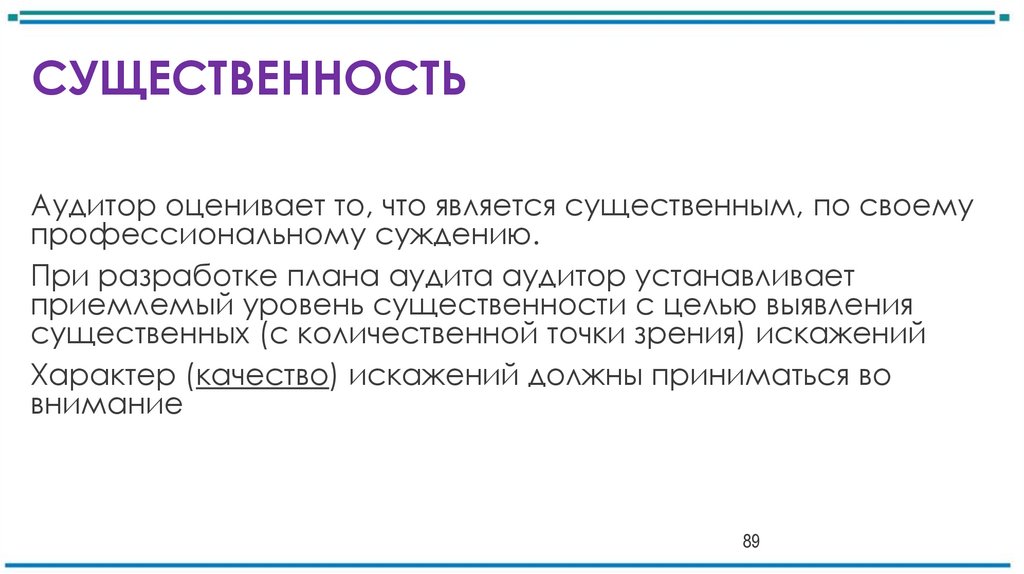 СУЩЕСТВЕННОСТЬ

Аудитор оценивает то, что является существенным, по своему профессиональному суждению.

При разработке плана аудита аудитор устанавливает приемлемый уровень существенности с целью выявления существенных (с количественной точки зрения) искажений

Характер (качество) искажений должны приниматься во внимание

89